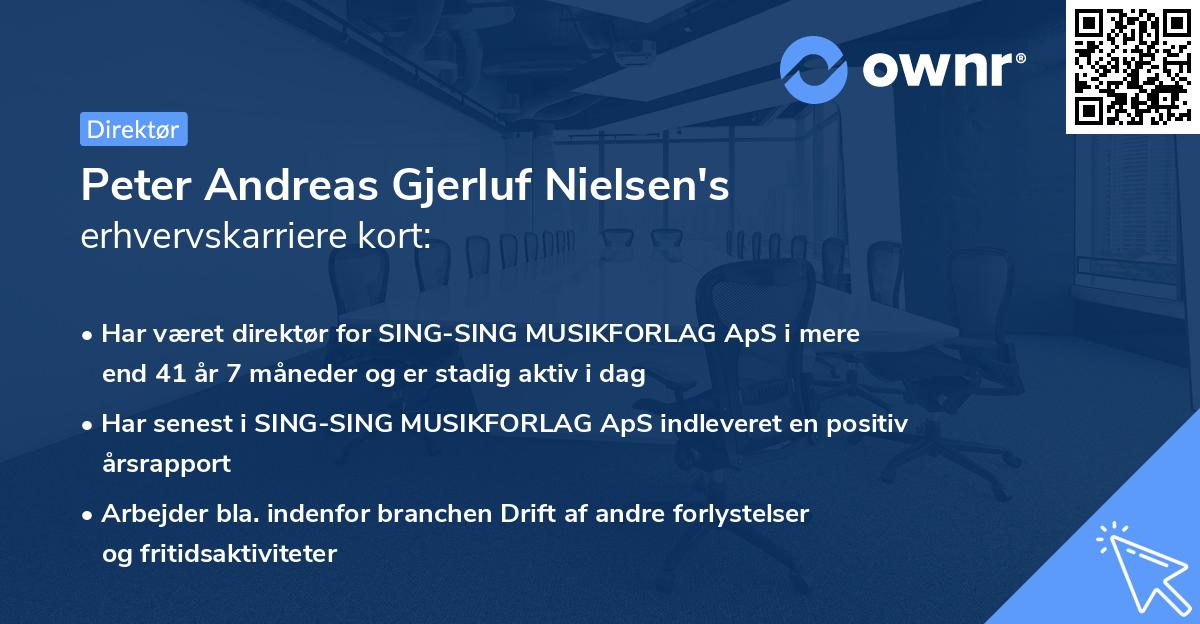 ownr®

Direktør

Peter Andreas Gjerluf Nielsen's
erhvervskarriere kort:

• Har været direktør for SING-SING MUSIKFORLAG ApS i mere end 41 år 7 måneder og er stadig aktiv i dag

• Har senest i SING-SING MUSIKFORLAG ApS indleveret en positiv årsrapport

• Arbejder bla. indenfor branchen Drift af andre forlystelser og fritidsaktiviteter